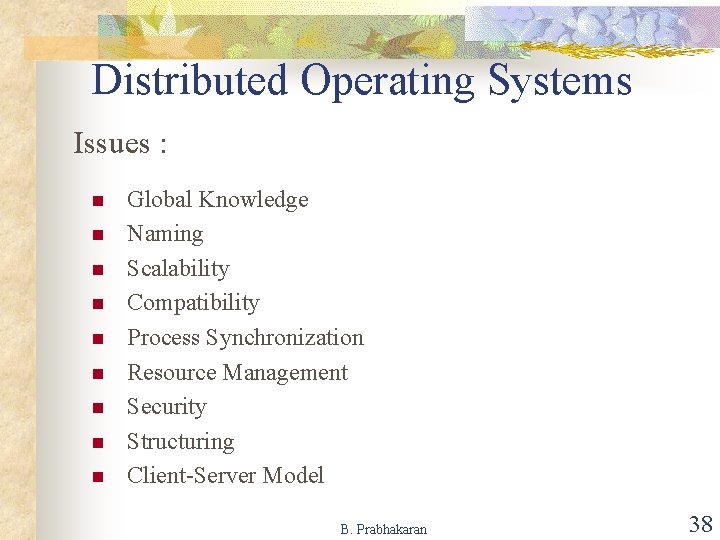 Distributed Operating Systems

Issues :

- Global Knowledge
- Naming
- Scalability
- Compatibility
- Process Synchronization
- Resource Management
- Security
- Structuring
- Client-Server Model

B. Prabhakaran

38